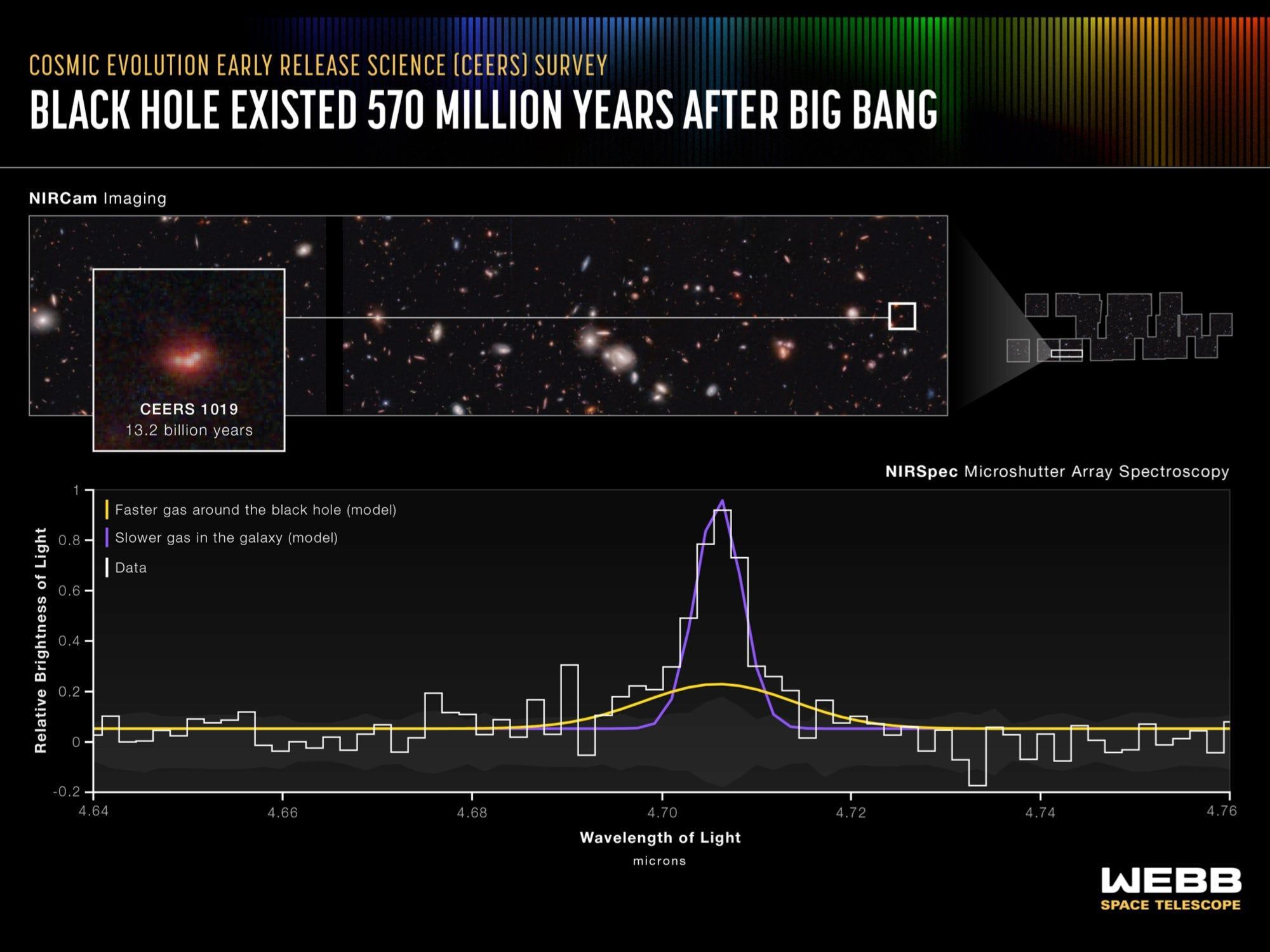 COSMIC EVOLUTION EARLY RELEASE SCIENCE (CEERS) SURVEY
BLACK HOLE EXISTED 570 MILLION YEARS AFTER BIG BANG

NIRCam Imaging

CEERS 1019
13.2 billion years

NIRSpec Microshutter Array Spectroscopy

Faster gas around the black hole (model)
Slower gas in the galaxy (model)
Data

Relative Brightness of Light

1
0.8
0.6
0.4
0.2
0
-0.2

4.64
4.66
4.68
4.70
4.72
4.74
4.76

Wavelength of Light
microns

WEBB
SPACE TELESCOPE